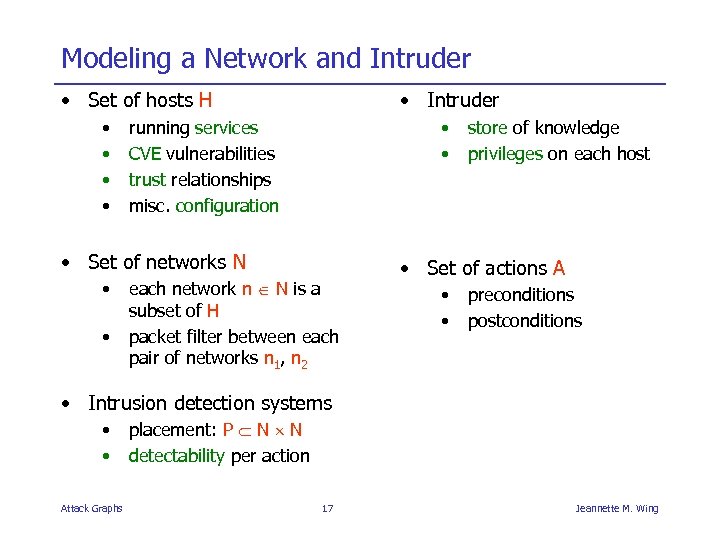 Modeling a Network and Intruder

• Set of hosts H
  • running services
  • CVE vulnerabilities
  • trust relationships
  • misc. configuration

• Set of networks N
  • each network $n \in N$ is a subset of H
  • packet filter between each pair of networks $n_1$, $n_2$

• Intrusion detection systems
  • placement: $P \subset N \times N$
  • detectability per action

• Intruder
  • store of knowledge
  • privileges on each host

• Set of actions A
  • preconditions
  • postconditions

Attack Graphs 17 Jeannette M. Wing